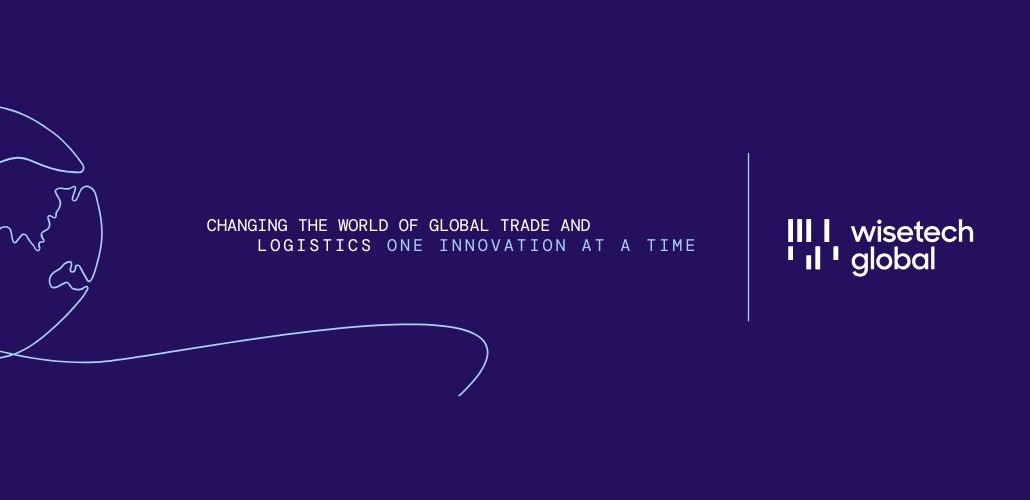 CHANGING THE WORLD OF GLOBAL TRADE AND LOGISTICS ONE INNOVATION AT A TIME

wisetech global